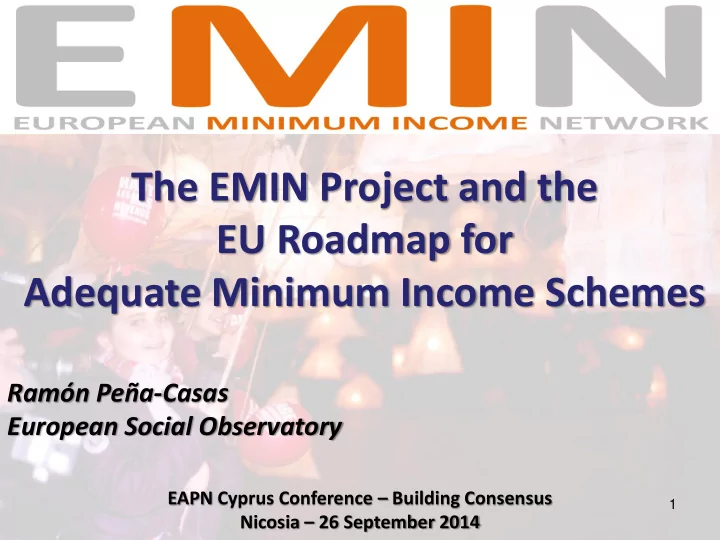 EMIN
EUROPEAN MINIMUM INCOME NETWORK

The EMIN Project and the EU Roadmap for Adequate Minimum Income Schemes

Ramón Peña-Casas
European Social Observatory

EAPN Cyprus Conference – Building Consensus
Nicosia – 26 September 2014

1